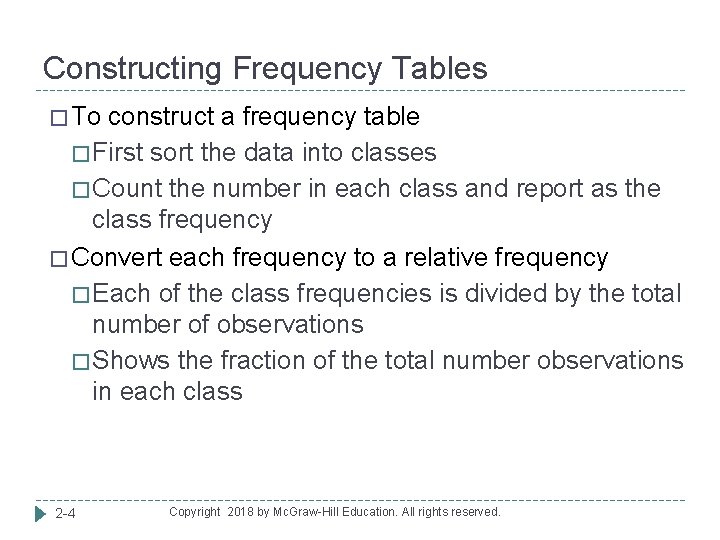 Constructing Frequency Tables

□ To construct a frequency table

□ First sort the data into classes

□ Count the number in each class and report as the class frequency

□ Convert each frequency to a relative frequency

□ Each of the class frequencies is divided by the total number of observations

□ Shows the fraction of the total number observations in each class

2-4

Copyright 2018 by McGraw-Hill Education. All rights reserved.